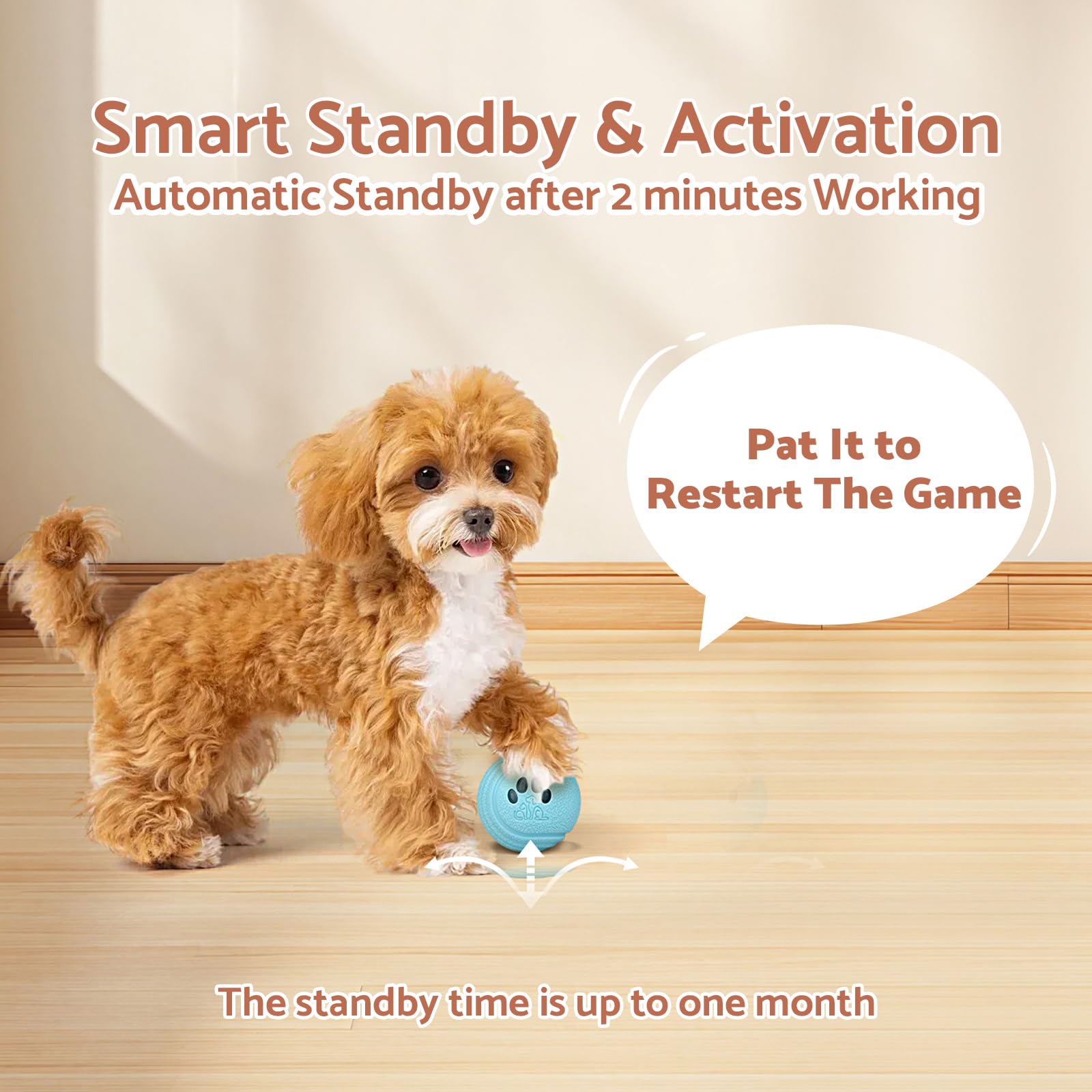 Smart Standby & Activation
Automatic Standby after 2 minutes Working

Pat It to Restart The Game

The standby time is up to one month